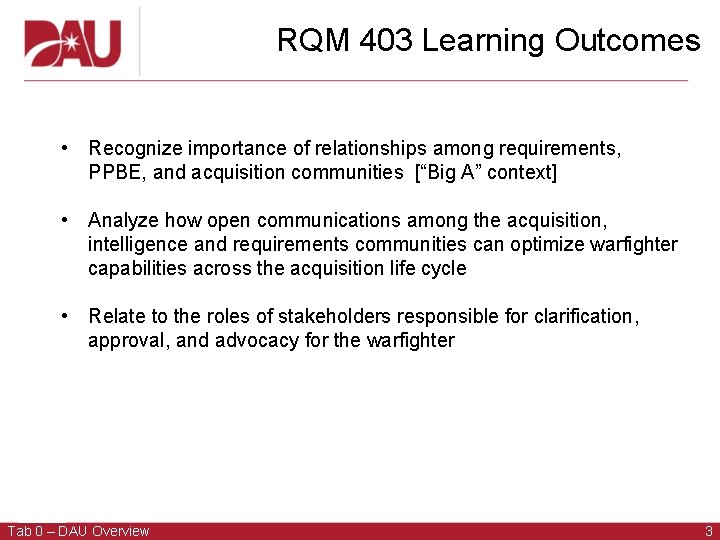 DAU

RQM 403 Learning Outcomes

• Recognize importance of relationships among requirements, PPBE, and acquisition communities [“Big A” context]

• Analyze how open communications among the acquisition, intelligence and requirements communities can optimize warfighter capabilities across the acquisition life cycle

• Relate to the roles of stakeholders responsible for clarification, approval, and advocacy for the warfighter

Tab 0 – DAU Overview

3